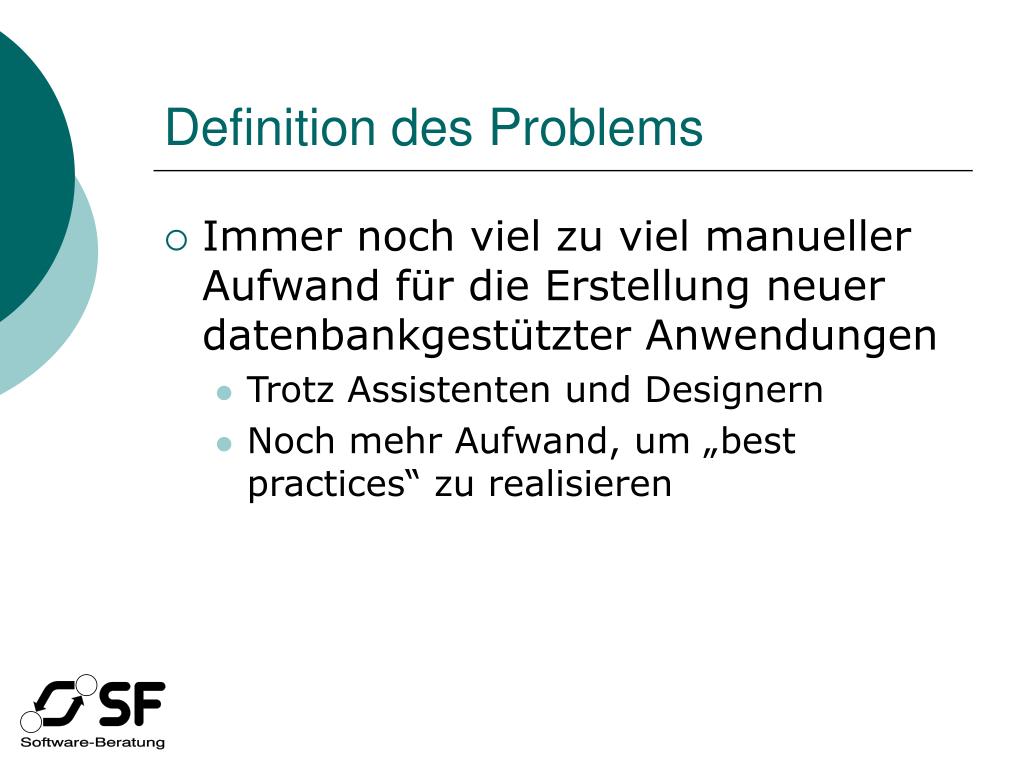 Definition des Problems

Immer noch viel zu viel manueller Aufwand für die Erstellung neuer datenbankgestützter Anwendungen

Trotz Assistenten und Designern

Noch mehr Aufwand, um „best practices“ zu realisieren

SF
Software-Beratung